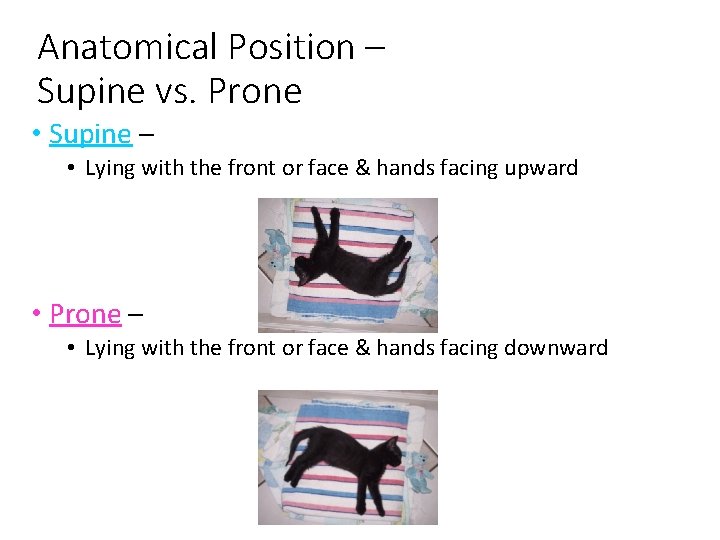 Anatomical Position – Supine vs. Prone

• Supine –
  • Lying with the front or face & hands facing upward

• Prone –
  • Lying with the front or face & hands facing downward